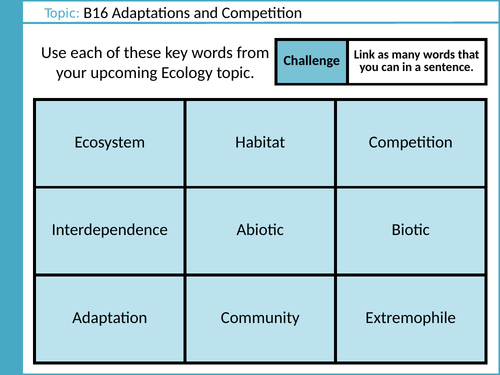 Topic: B16 Adaptations and Competition

Use each of these key words from your upcoming Ecology topic.

| Challenge | Link as many words that you can in a sentence. |
|---|---|

| Ecosystem | Habitat | Competition |
|---|---|---|
| Interdependence | Abiotic | Biotic |
| Adaptation | Community | Extremophile |